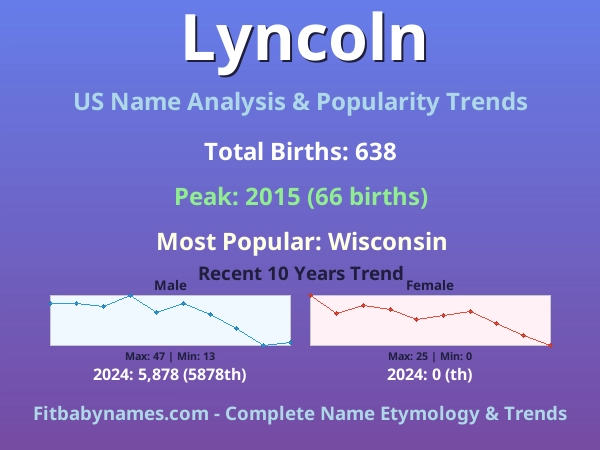 Lyncoln

US Name Analysis & Popularity Trends

Total Births: 638

Peak: 2015 (66 births)

Most Popular: Wisconsin

Recent 10 Years Trend

Male

Max: 47 | Min: 13

2024: 5,878 (5878th)

Female

Max: 25 | Min: 0

2024: 0 (th)

Fitbabynames.com - Complete Name Etymology & Trends